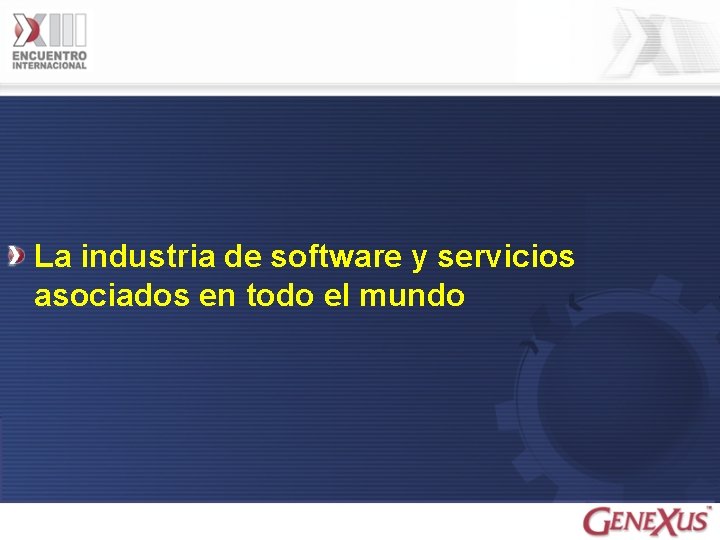 XIII
ENCUENTRO
INTERNACIONAL

La industria de software y servicios asociados en todo el mundo

GENEXUS™